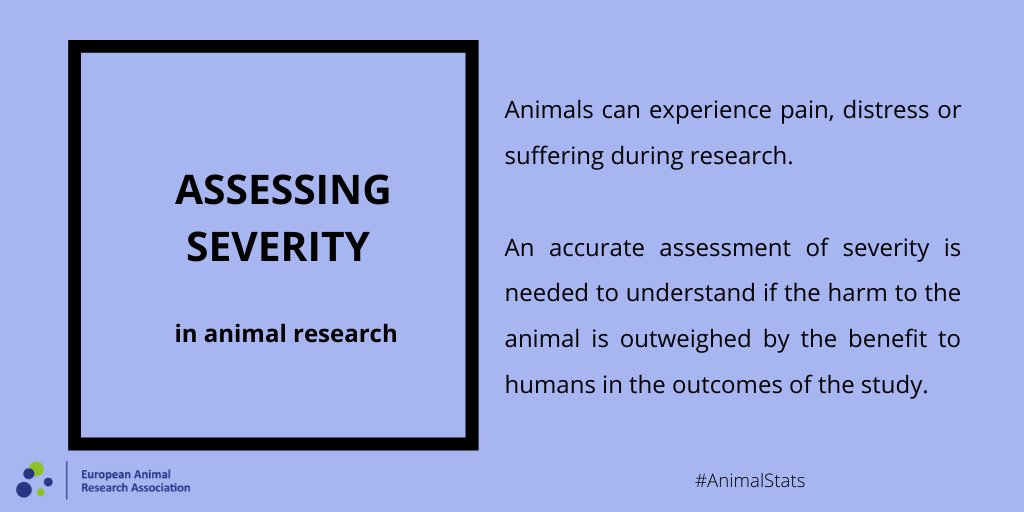 ASSESSING SEVERITY

in animal research

Animals can experience pain, distress or suffering during research.

An accurate assessment of severity is needed to understand if the harm to the animal is outweighed by the benefit to humans in the outcomes of the study.

European Animal Research Association

#AnimalStats